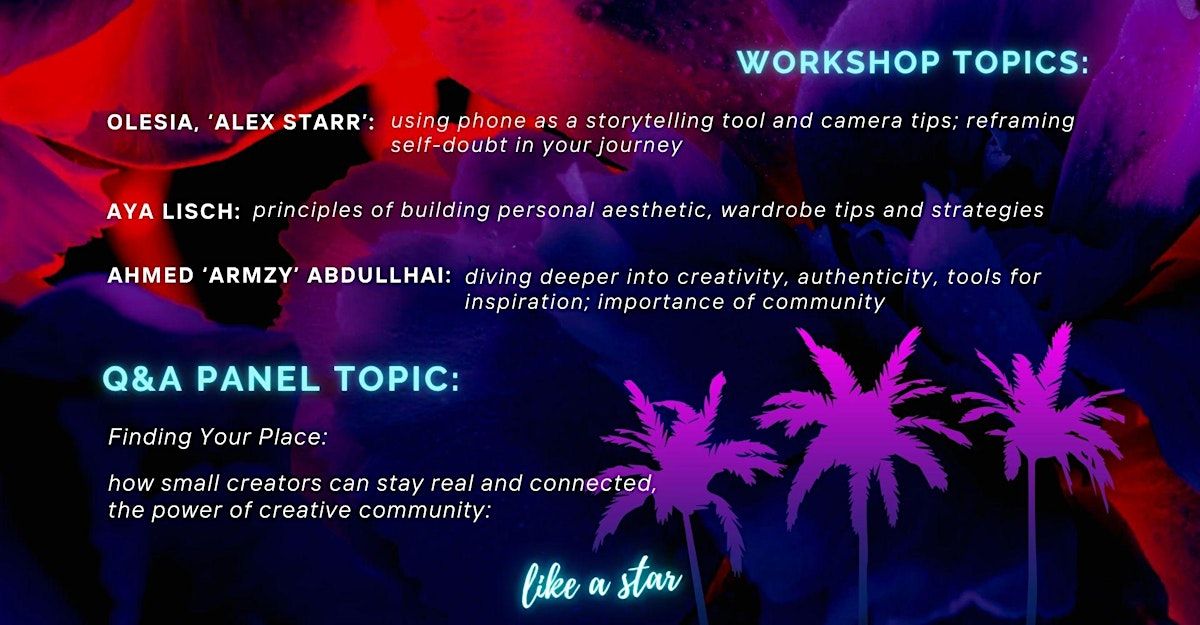 WORKSHOP TOPICS:

OLESIA, 'ALEX STARR': using phone as a storytelling tool and camera tips; reframing self-doubt in your journey

AYA LISCH: principles of building personal aesthetic, wardrobe tips and strategies

AHMED 'ARMZY' ABDULLHAI: diving deeper into creativity, authenticity, tools for inspiration; importance of community

Q&A PANEL TOPIC:

Finding Your Place:

how small creators can stay real and connected, the power of creative community:

like a star